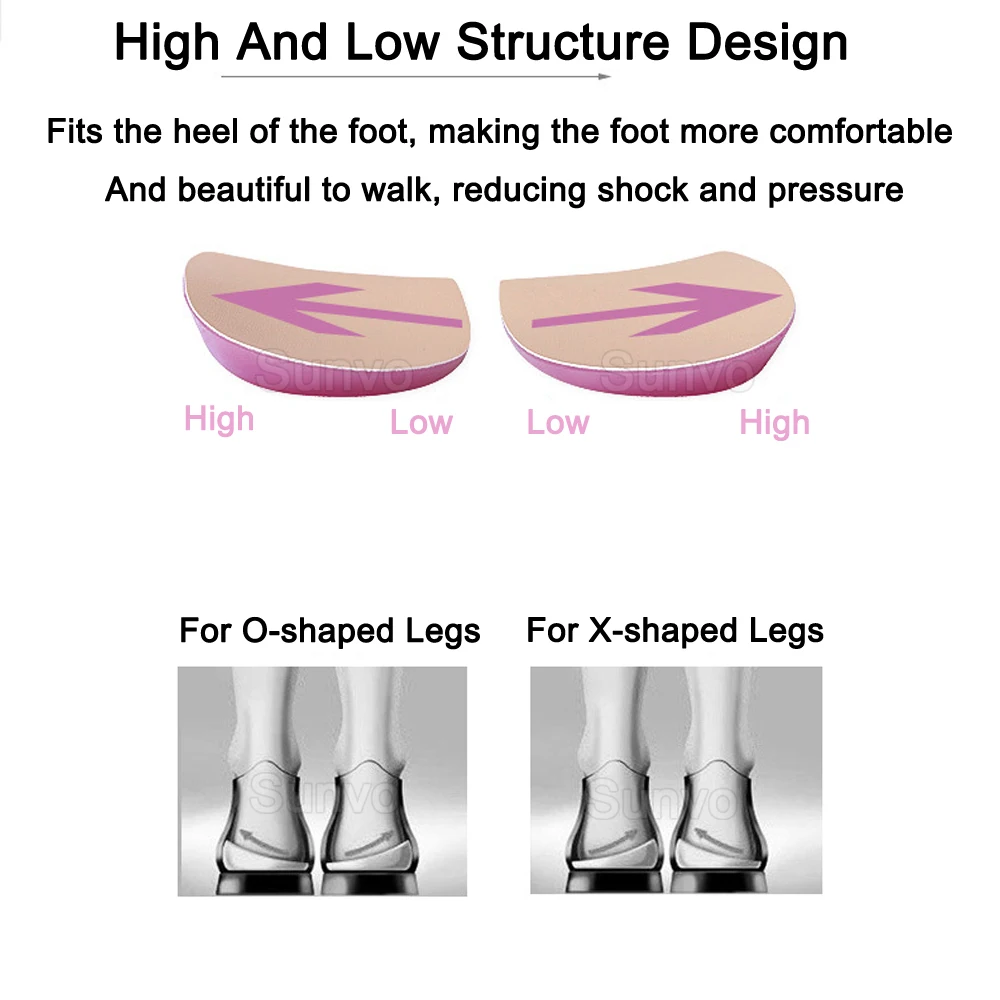 High And Low Structure Design

Fits the heel of the foot, making the foot more comfortable

And beautiful to walk, reducing shock and pressure

Sunvo

Sunvo

High Low Low High

For O-shaped Legs For X-shaped Legs

Sunvo

Sunvo